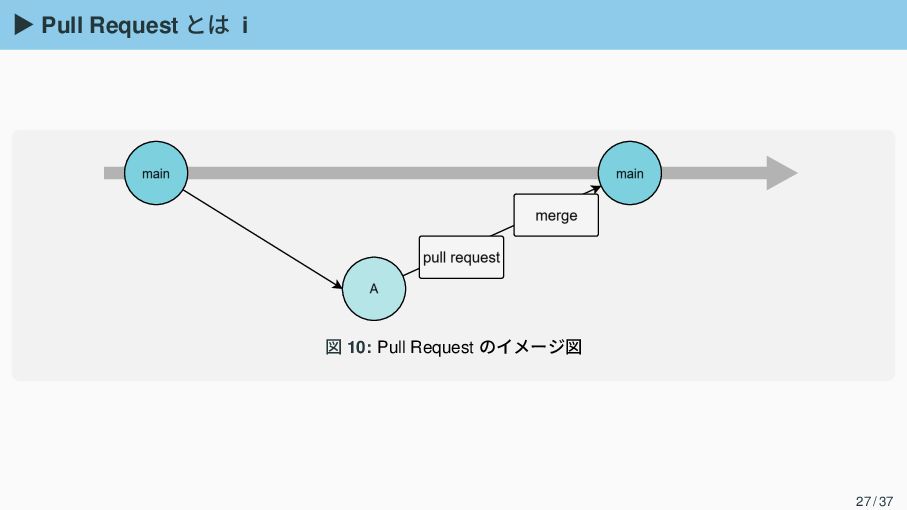 ▶ Pull Request とは i

main

main

merge

pull request

A

図 10: Pull Request のイメージ図

27 / 37